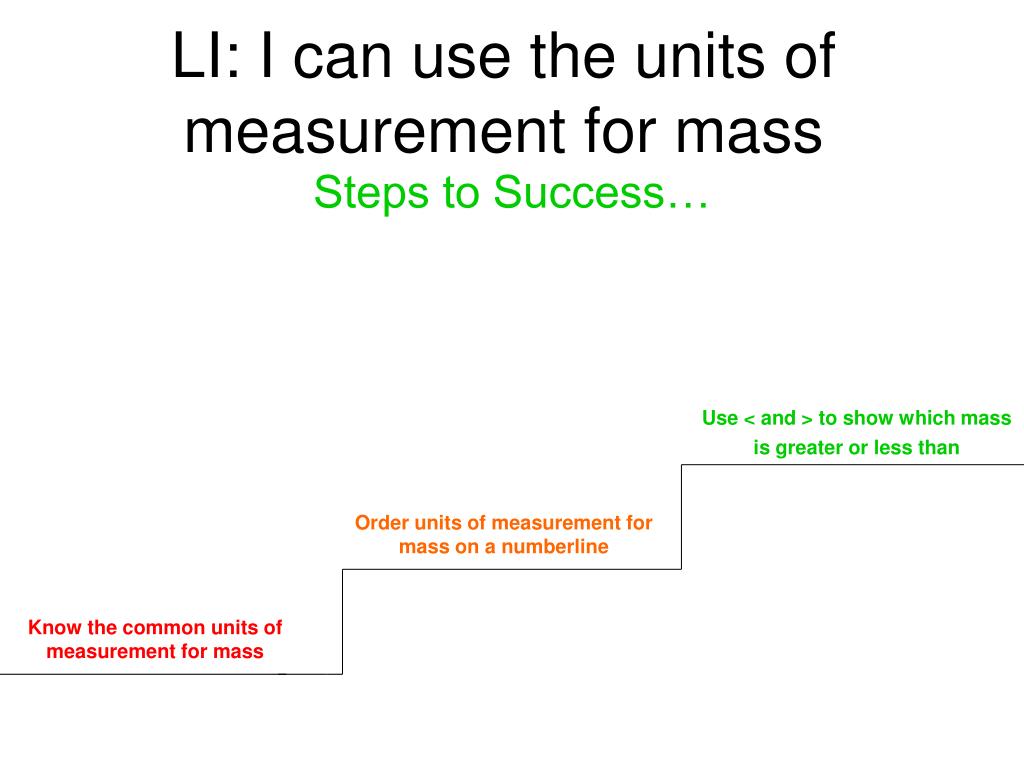 LI: I can use the units of measurement for mass

Steps to Success…

Use < and > to show which mass is greater or less than

Order units of measurement for mass on a numberline

Know the common units of measurement for mass